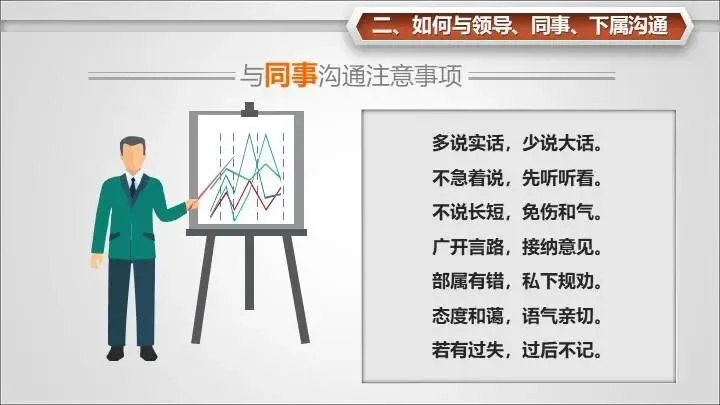 二、如何与领导、同事、下属沟通

与同事沟通注意事项

多说实话，少说大话。
不急着说，先听听看。
不说长短，免伤和气。
广开言路，接纳意见。
部属有错，私下规劝。
态度和蔼，语气亲切。
若有过失，过后不记。